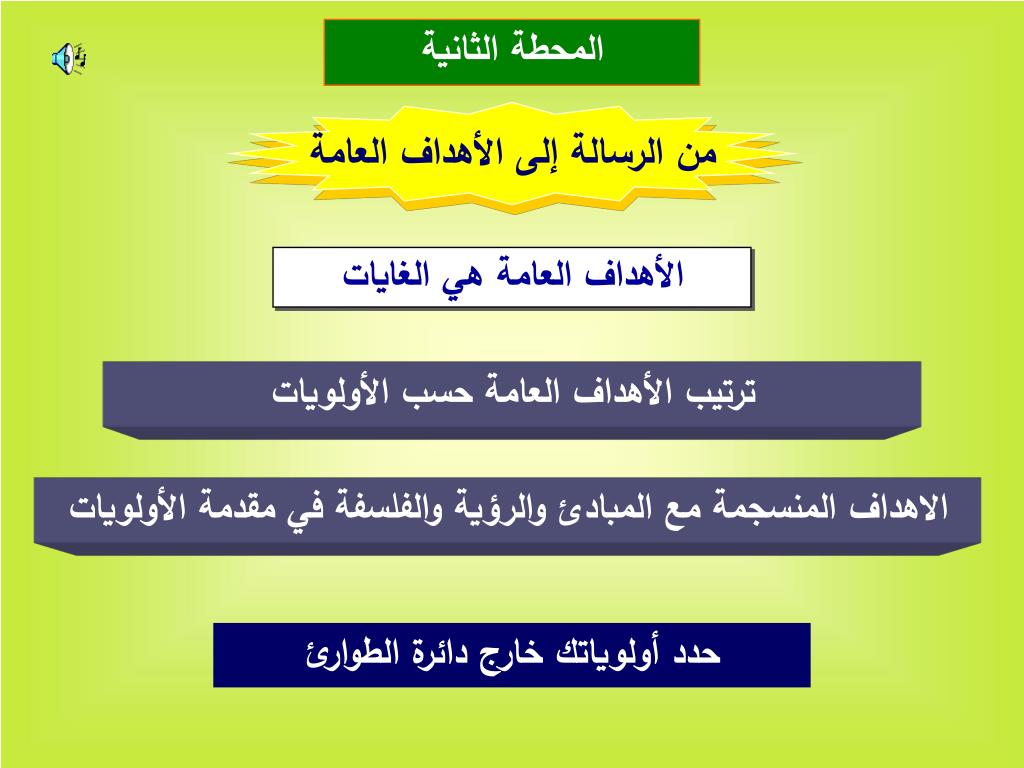 المحطة الثانية

من الرسالة إلى الأهداف العامة

الأهداف العامة هي الغايات

ترتيب الأهداف العامة حسب الأولويات

الاهداف المنسجمة مع المبادئ والرؤية والفلسفة في مقدمة الأولويات

حدد أولوياتك خارج دائرة الطوارئ